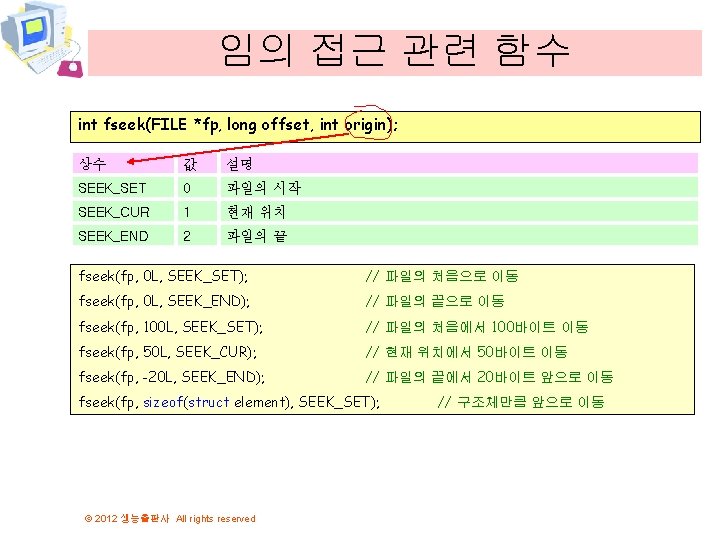 임의 접근 관련 함수

int fseek(FILE *fp, long offset, int origin);

| 상수 | 값 | 설명 |
|---|---|---|
| SEEK_SET | 0 | 파일의 시작 |
| SEEK_CUR | 1 | 현재 위치 |
| SEEK_END | 2 | 파일의 끝 |

fseek(fp, 0L, SEEK_SET); // 파일의 처음으로 이동
fseek(fp, 0L, SEEK_END); // 파일의 끝으로 이동
fseek(fp, 100L, SEEK_SET); // 파일의 처음에서 100바이트 이동
fseek(fp, 50L, SEEK_CUR); // 현재 위치에서 50바이트 이동
fseek(fp, -20L, SEEK_END); // 파일의 끝에서 20바이트 앞으로 이동
fseek(fp, sizeof(struct element), SEEK_SET); // 구조체만큼 앞으로 이동

© 2012 생능출판사 All rights reserved